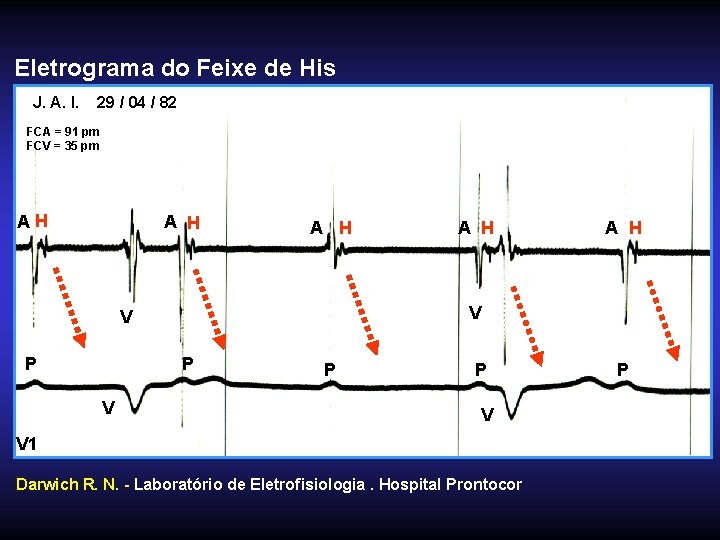 Eletrograma do Feixe de His

J. A. I. 29 / 04 / 82

FCA = 91 pm
FCV = 35 pm

A H
A H
A H
A H
A H

V
V

P
P
P
P
P

V
V

V1

Darwich R. N. - Laboratório de Eletrofisiologia . Hospital Prontocor